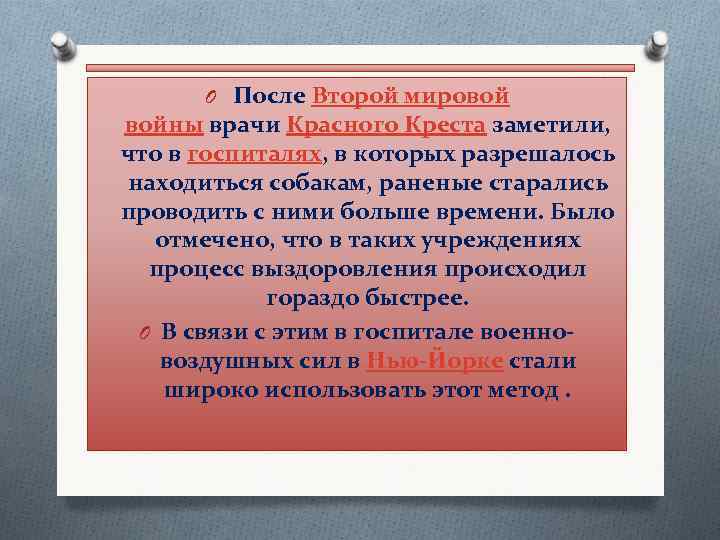 После Второй мировой войны врачи Красного Креста заметили, что в госпиталях, в которых разрешалось находиться собакам, раненые старались проводить с ними больше времени. Было отмечено, что в таких учреждениях процесс выздоровления происходил гораздо быстрее.

В связи с этим в госпитале военно-воздушных сил в Нью-Йорке стали широко использовать этот метод .